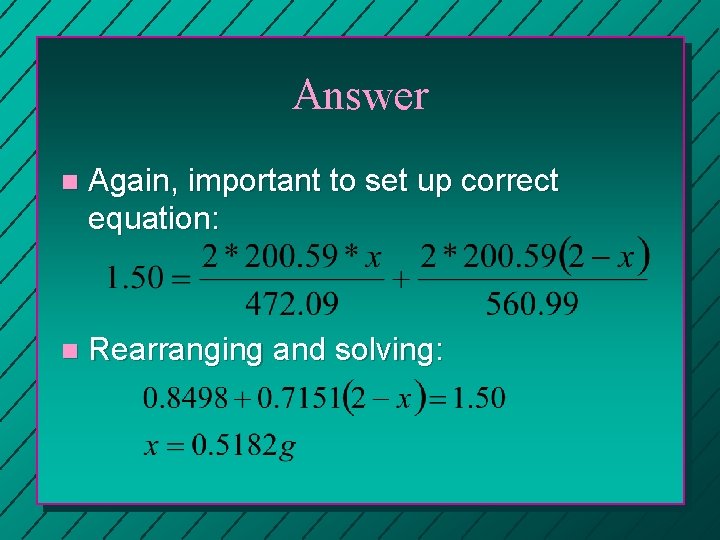 Answer

Again, important to set up correct equation:

$1.50 = \frac{2 * 200.59 * x}{472.09} + \frac{2 * 200.59(2 - x)}{560.99}$

Rearranging and solving:

$0.8498 + 0.7151(2 - x) = 1.50$

$x = 0.5182g$